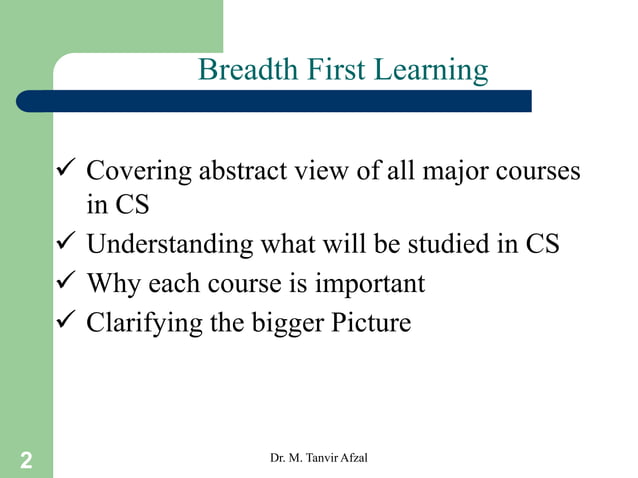 Breadth First Learning

✓ Covering abstract view of all major courses in CS
✓ Understanding what will be studied in CS
✓ Why each course is important
✓ Clarifying the bigger Picture

2

Dr. M. Tanvir Afzal